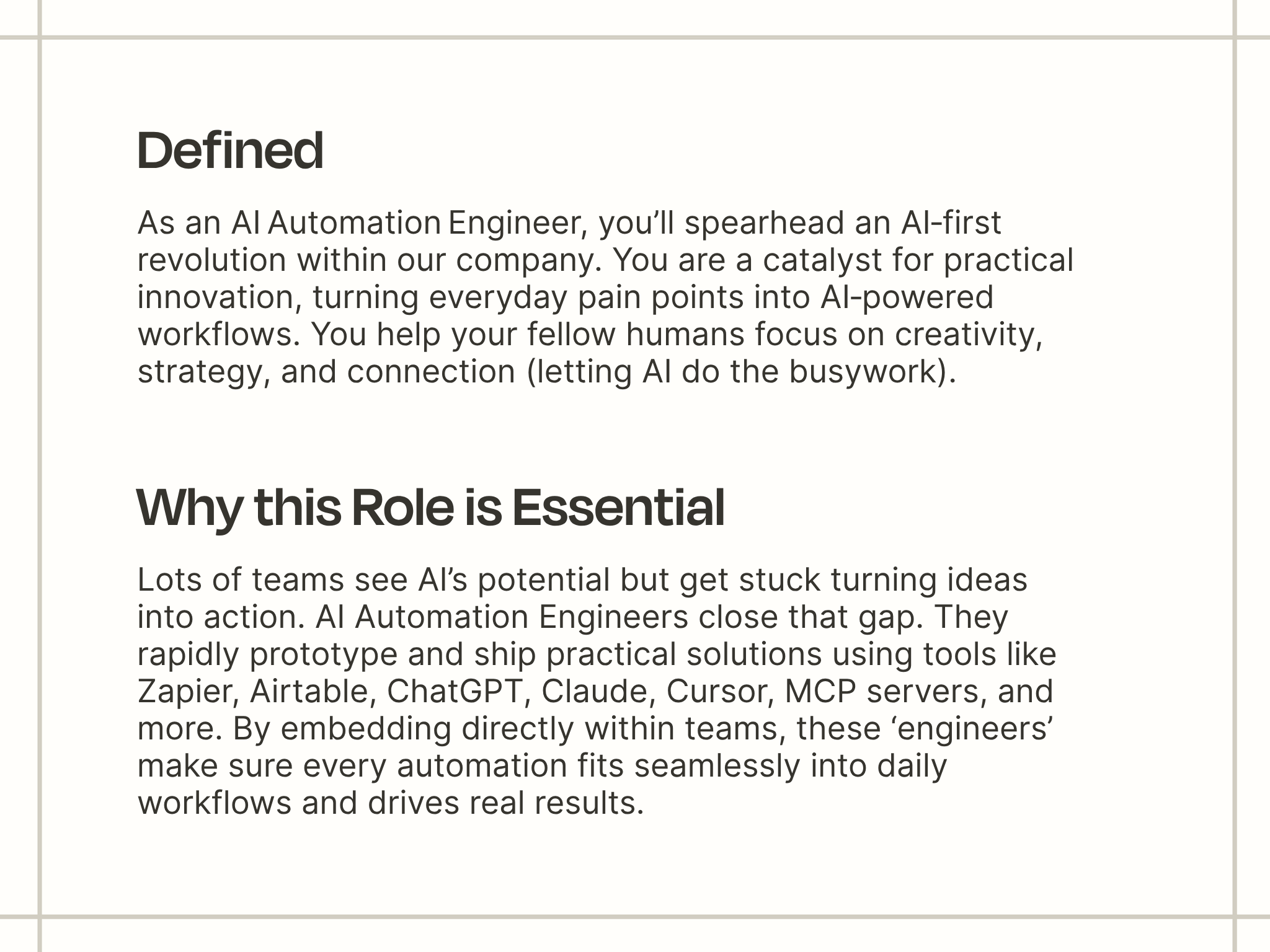 Defined

As an AI Automation Engineer, you’ll spearhead an AI-first revolution within our company. You are a catalyst for practical innovation, turning everyday pain points into AI-powered workflows. You help your fellow humans focus on creativity, strategy, and connection (letting AI do the busywork).

Why this Role is Essential

Lots of teams see AI’s potential but get stuck turning ideas into action. AI Automation Engineers close that gap. They rapidly prototype and ship practical solutions using tools like Zapier, Airtable, ChatGPT, Claude, Cursor, MCP servers, and more. By embedding directly within teams, these ‘engineers’ make sure every automation fits seamlessly into daily workflows and drives real results.